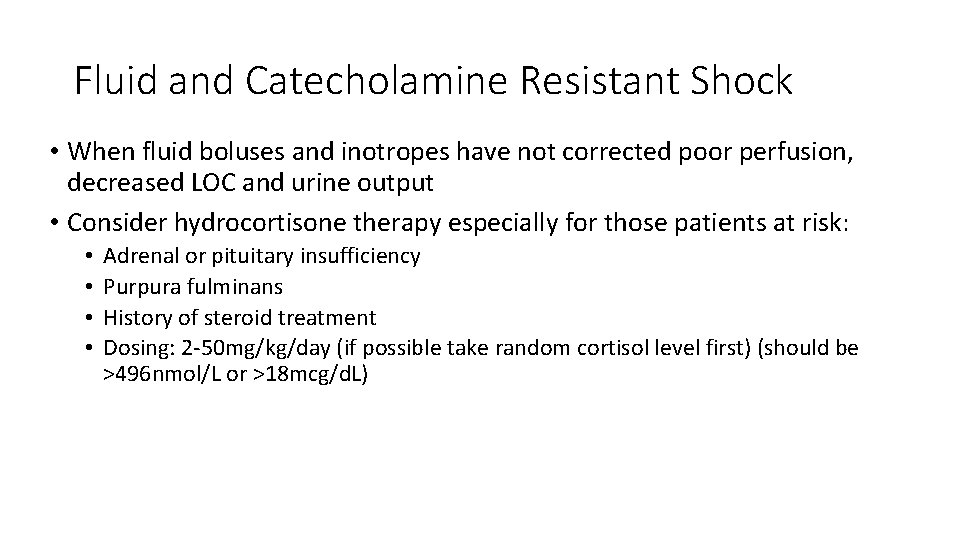 Fluid and Catecholamine Resistant Shock

• When fluid boluses and inotropes have not corrected poor perfusion, decreased LOC and urine output
• Consider hydrocortisone therapy especially for those patients at risk:
  • Adrenal or pituitary insufficiency
  • Purpura fulminans
  • History of steroid treatment
  • Dosing: 2-50mg/kg/day (if possible take random cortisol level first) (should be >496nmol/L or >18mcg/dL)